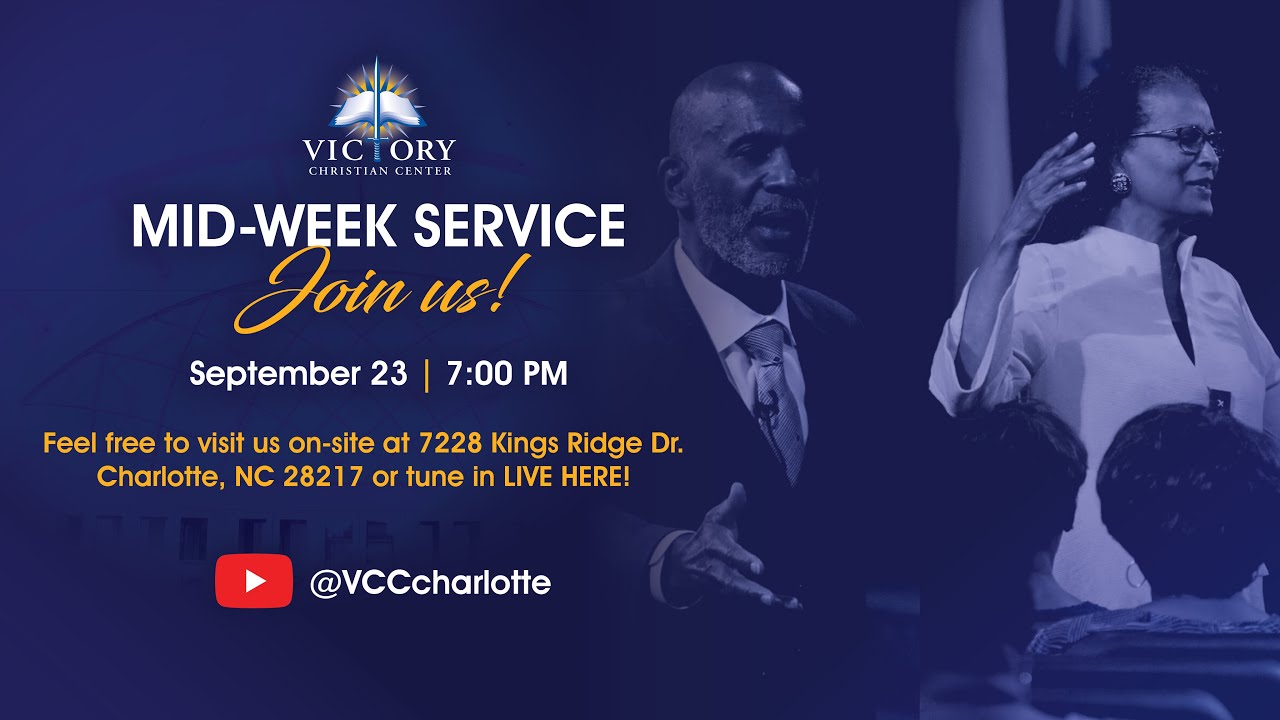 VICTORY
CHRISTIAN CENTER

MID-WEEK SERVICE
Join us!

September 23 | 7:00 PM

Feel free to visit us on-site at 7228 Kings Ridge Dr. Charlotte, NC 28217 or tune in LIVE HERE!

@VCCcharlotte